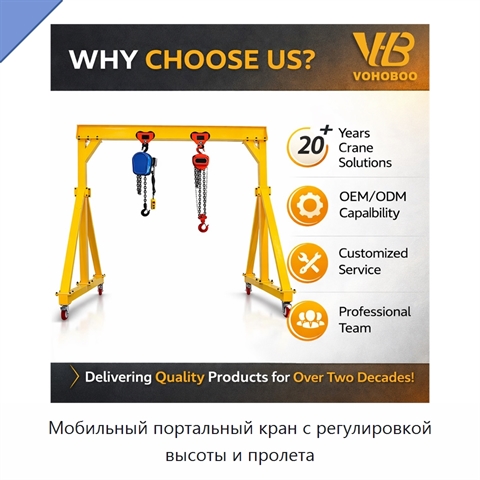 WHY CHOOSE US?

VHB
VOHOBOO

20+ Years Crane Solutions

OEM/ODM Capalbility

Customized Service

Professional Team

Delivering Quality Products for Over Two Decades!

Мобильный портальный кран с регулировкой высоты и пролета